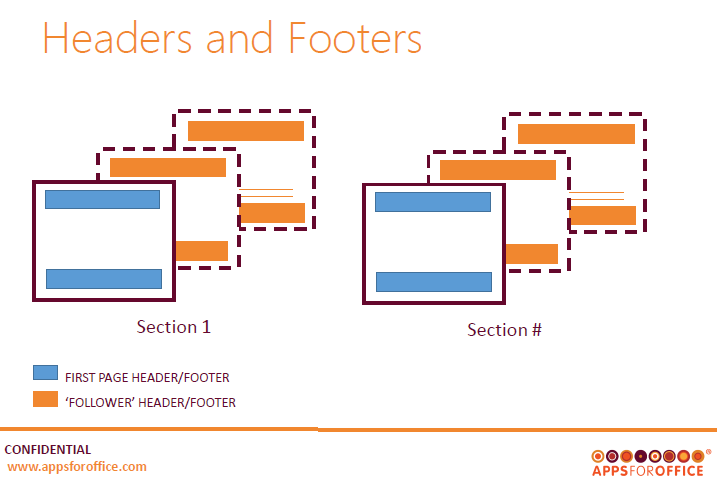 Headers and Footers

Section 1

Section #

FIRST PAGE HEADER/FOOTER

'FOLLOWER' HEADER/FOOTER

CONFIDENTIAL
www.appsforoffice.com

APPSFOROFFICE®